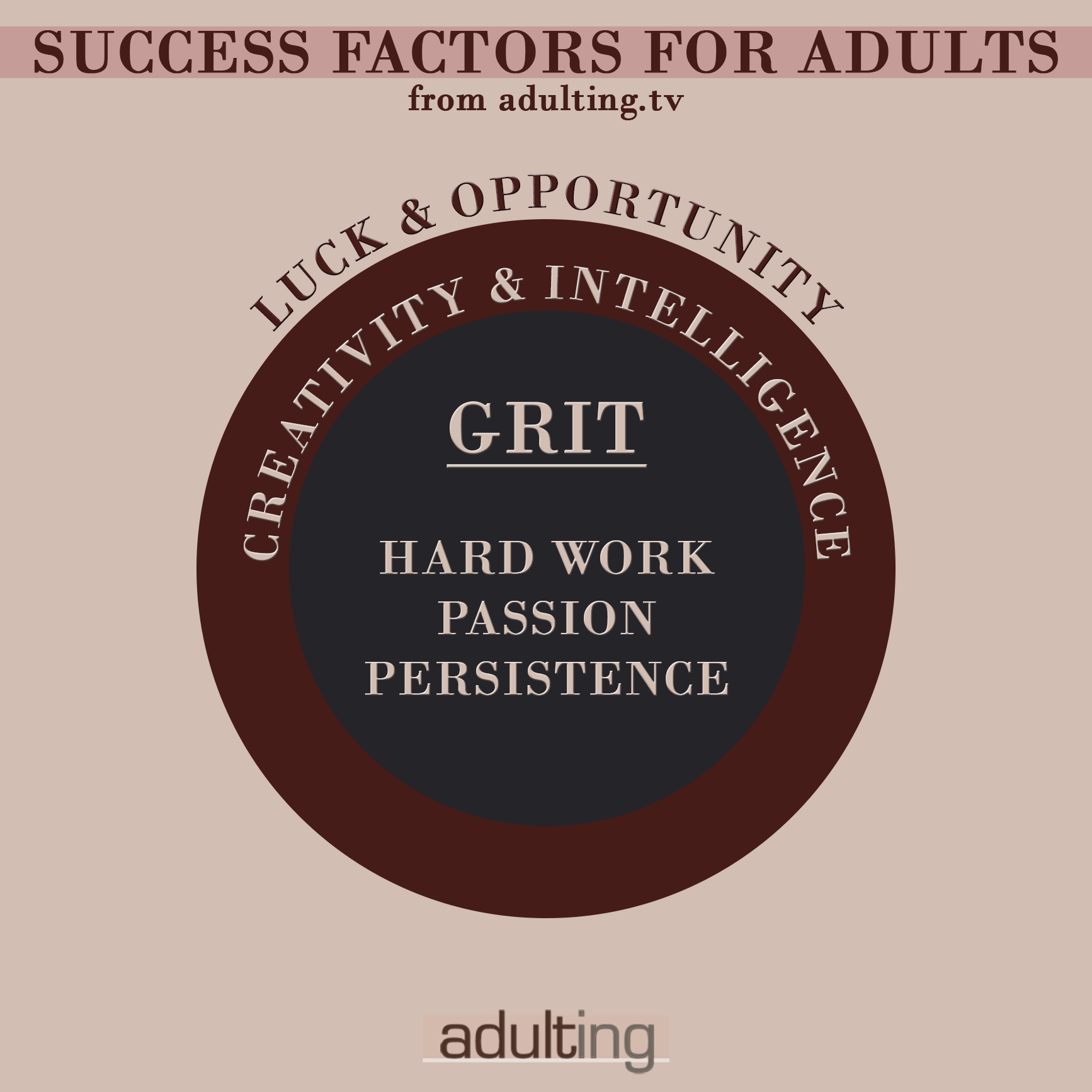 SUCCESS FACTORS FOR ADULTS
from adulting.tv

LUCK & OPPORTUNITY

CREATIVITY & INTELLIGENCE

GRIT

HARD WORK
PASSION
PERSISTENCE

adulting